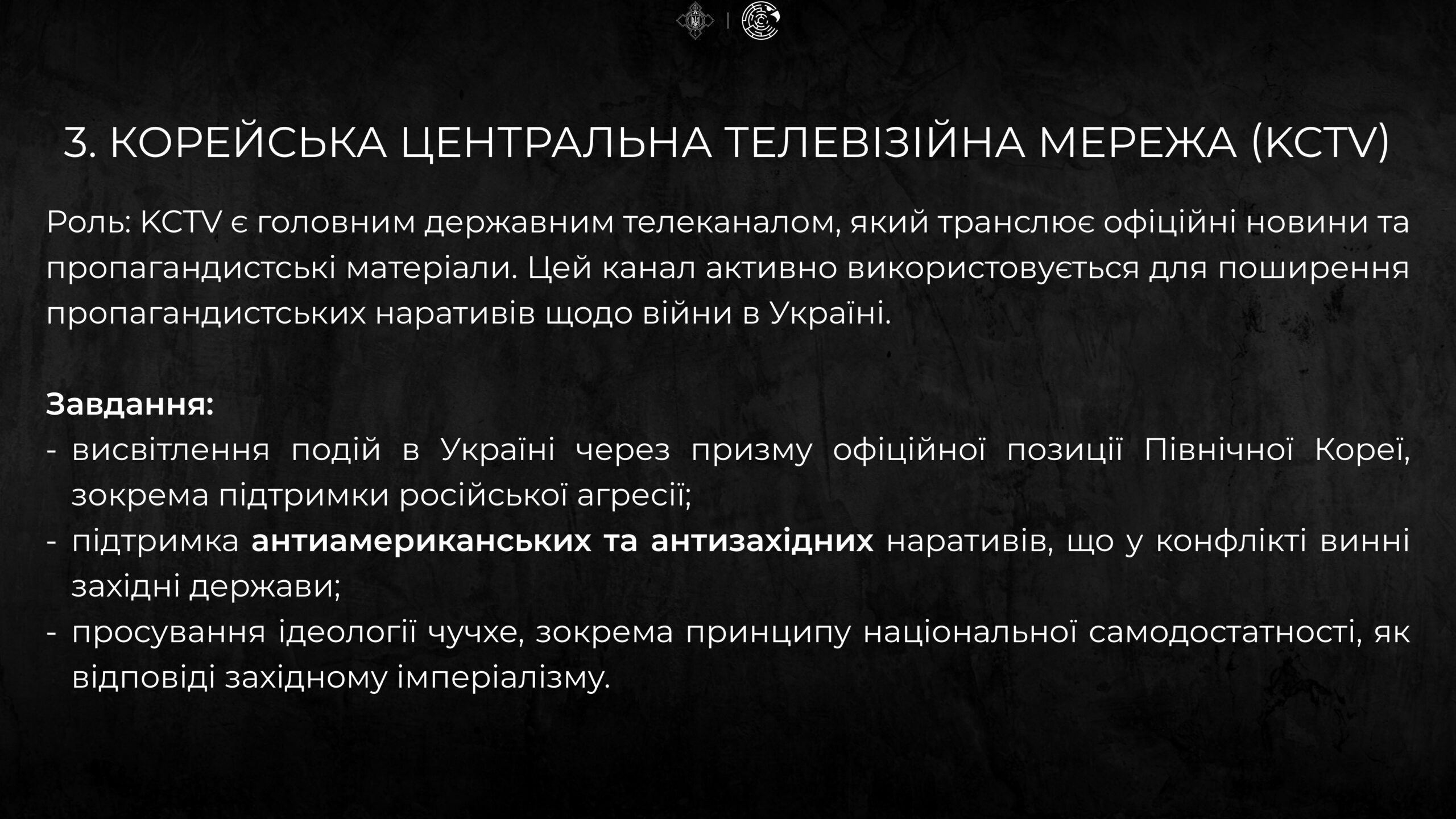 3. КОРЕЙСЬКА ЦЕНТРАЛЬНА ТЕЛЕВІЗІЙНА МЕРЕЖА (KCTV)

Роль: KCTV є головним державним телеканалом, який транслює офіційні новини та пропагандистські матеріали. Цей канал активно використовується для поширення пропагандистських наративів щодо війни в Україні.

Завдання:
- висвітлення подій в Україні через призму офіційної позиції Північної Кореї, зокрема підтримки російської агресії;
- підтримка антиамериканських та антизахідних наративів, що у конфлікті винні західні держави;
- просування ідеології чучхе, зокрема принципу національної самодостатності, як відповіді західному імперіалізму.